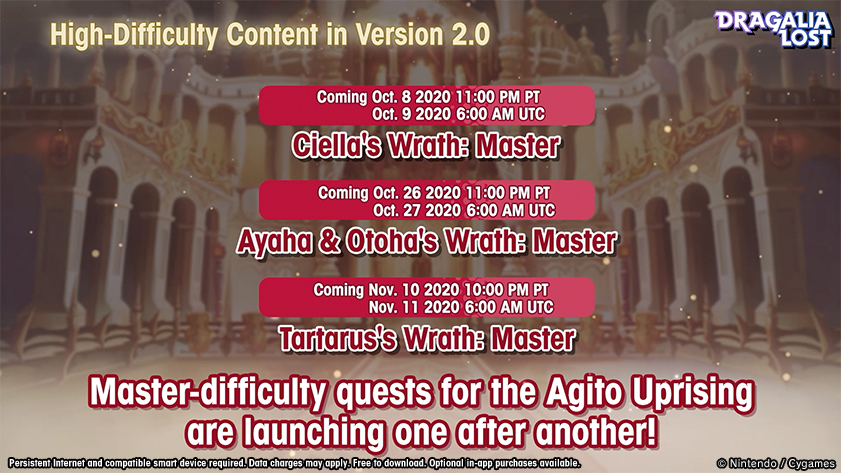 High-Difficulty Content in Version 2.0

DRAGALIA LOST

Coming Oct. 8 2020 11:00 PM PT
Oct. 9 2020 6:00 AM UTC

Ciella's Wrath: Master

Coming Oct. 26 2020 11:00 PM PT
Oct. 27 2020 6:00 AM UTC

Ayaha & Otoha's Wrath: Master

Coming Nov. 10 2020 10:00 PM PT
Nov. 11 2020 6:00 AM UTC

Tartarus's Wrath: Master

Master-difficulty quests for the Agito Uprising are launching one after another!

Persistent Internet and compatible smart device required. Data charges may apply. Free to download. Optional in-app purchases available.

© Nintendo / Cygames